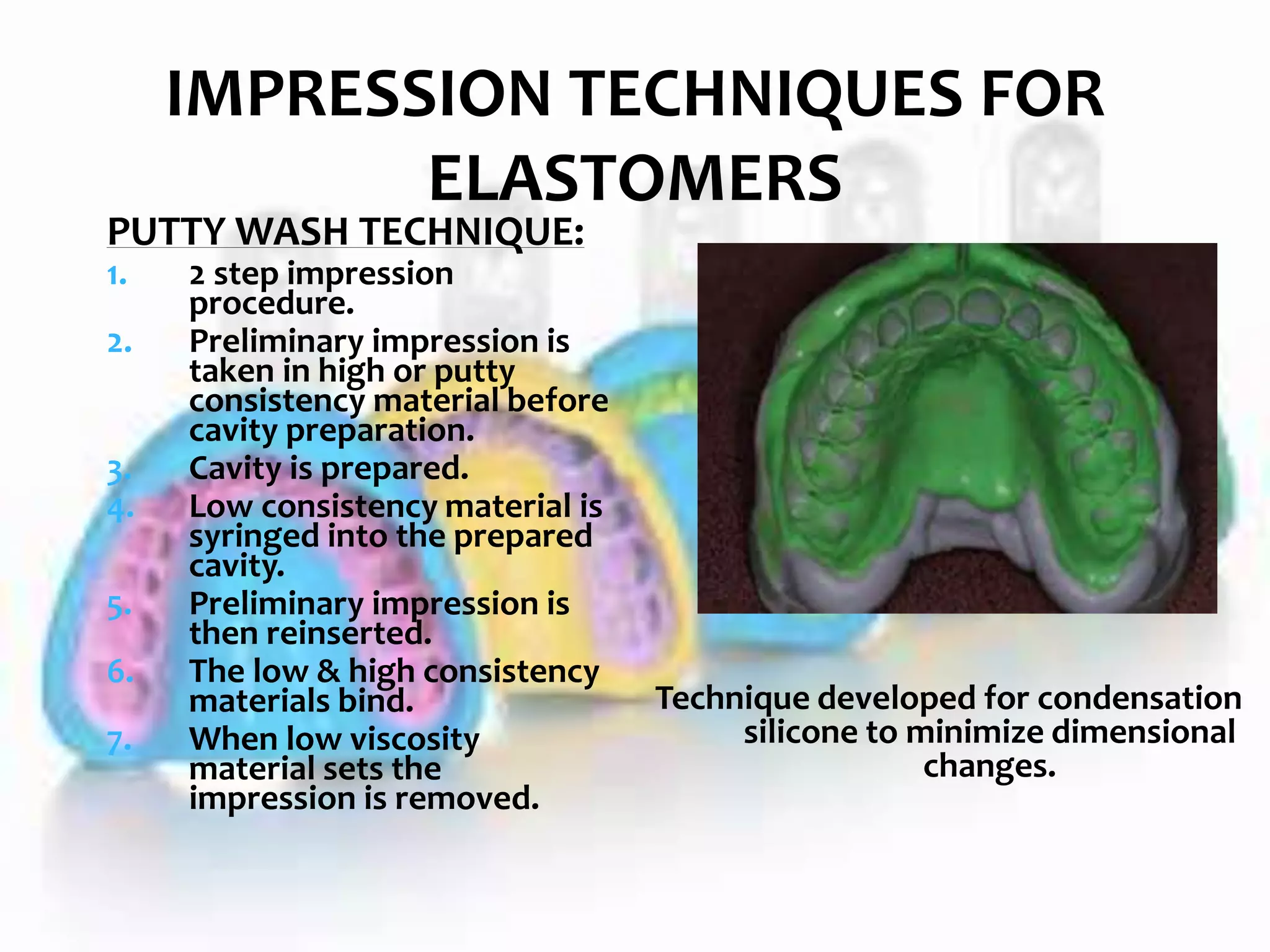 IMPRESSION TECHNIQUES FOR ELASTOMERS

PUTTY WASH TECHNIQUE:

1. 2 step impression procedure.
2. Preliminary impression is taken in high or putty consistency material before cavity preparation.
3. Cavity is prepared.
4. Low consistency material is syringed into the prepared cavity.
5. Preliminary impression is then reinserted.
6. The low & high consistency materials bind.
7. When low viscosity material sets the impression is removed.

Technique developed for condensation silicone to minimize dimensional changes.